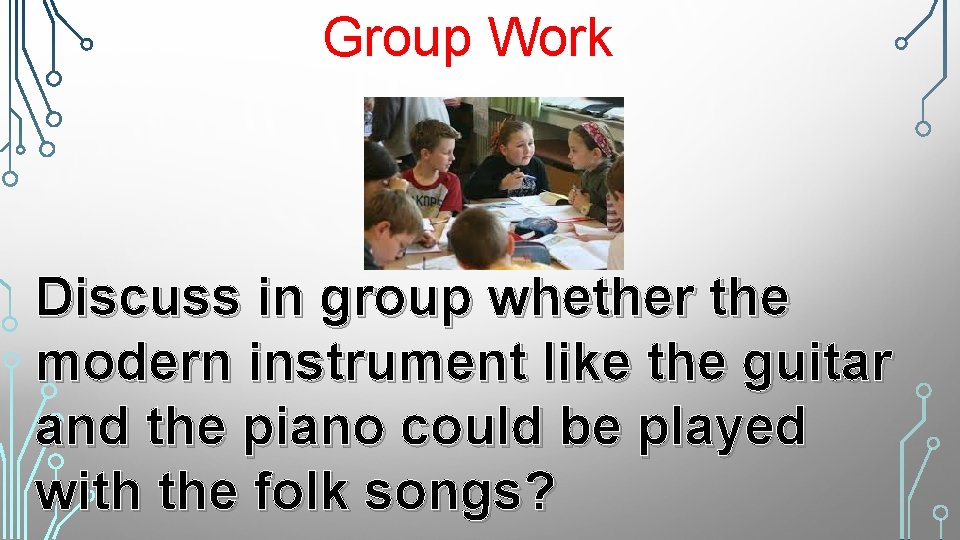 Group Work

Discuss in group whether the modern instrument like the guitar and the piano could be played with the folk songs?